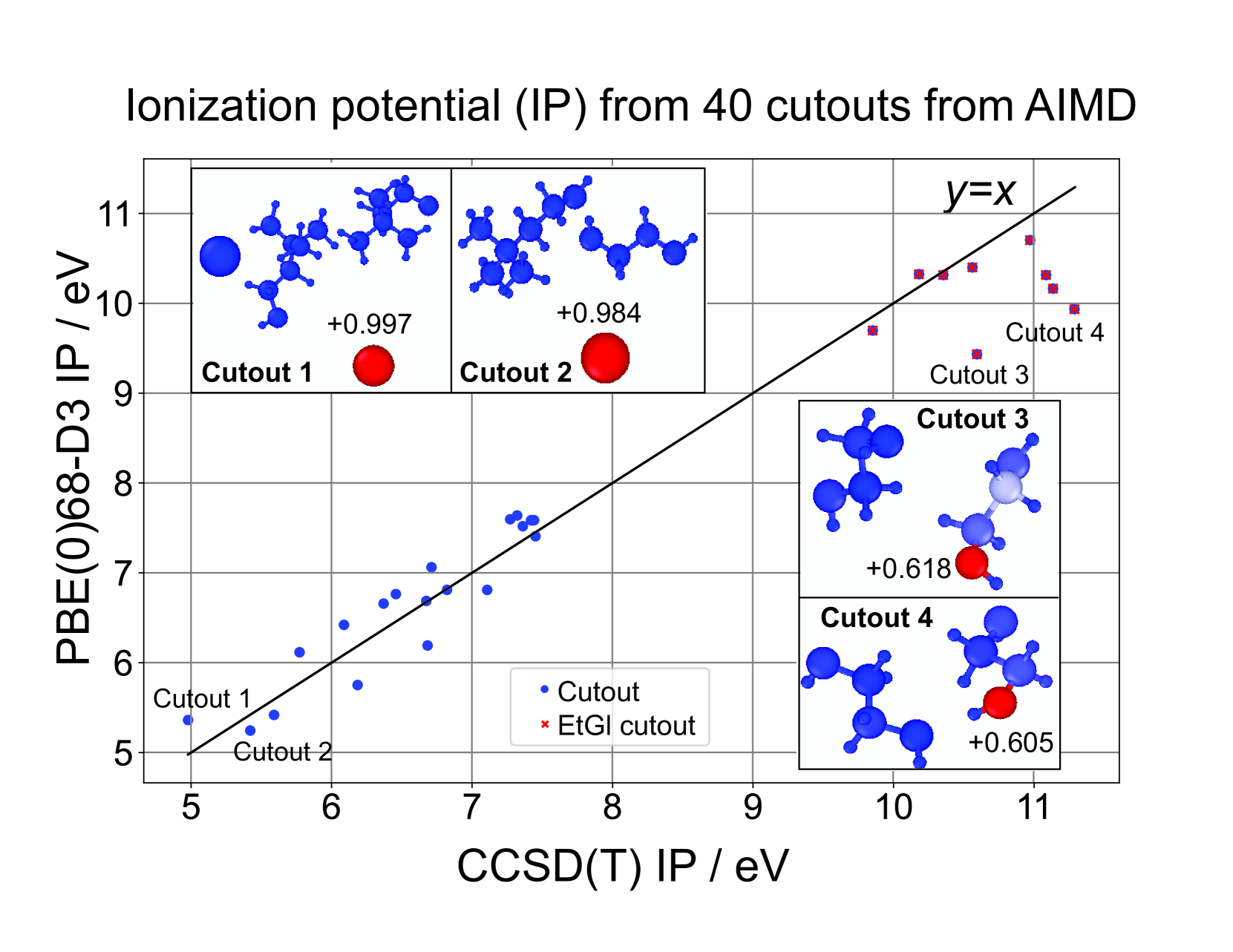 Ionization potential (IP) from 40 cutouts from AIMD

PBE(0)68-D3 IP / eV

11
10
9
8
7
6
5

+0.997
Cutout 1

+0.984
Cutout 2

$y=x$

Cutout 4
Cutout 3

Cutout 3
+0.618

Cutout 4
+0.605

Cutout 1
Cutout 2

Cutout
EtGl cutout

5 6 7 8 9 10 11

CCSD(T) IP / eV